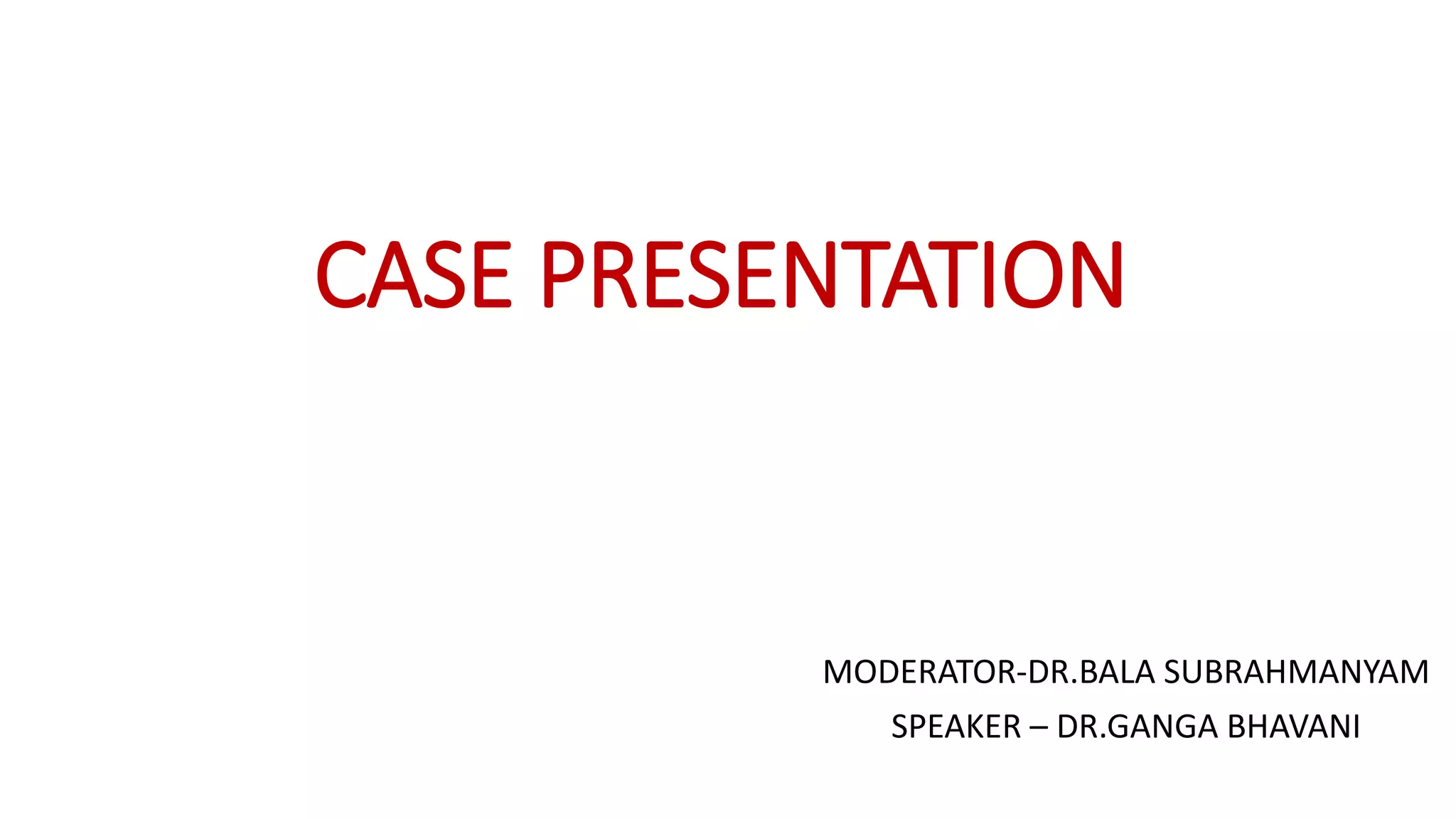 CASE PRESENTATION

MODERATOR-DR.BALA SUBRAHMANYAM

SPEAKER – DR.GANGA BHAVANI